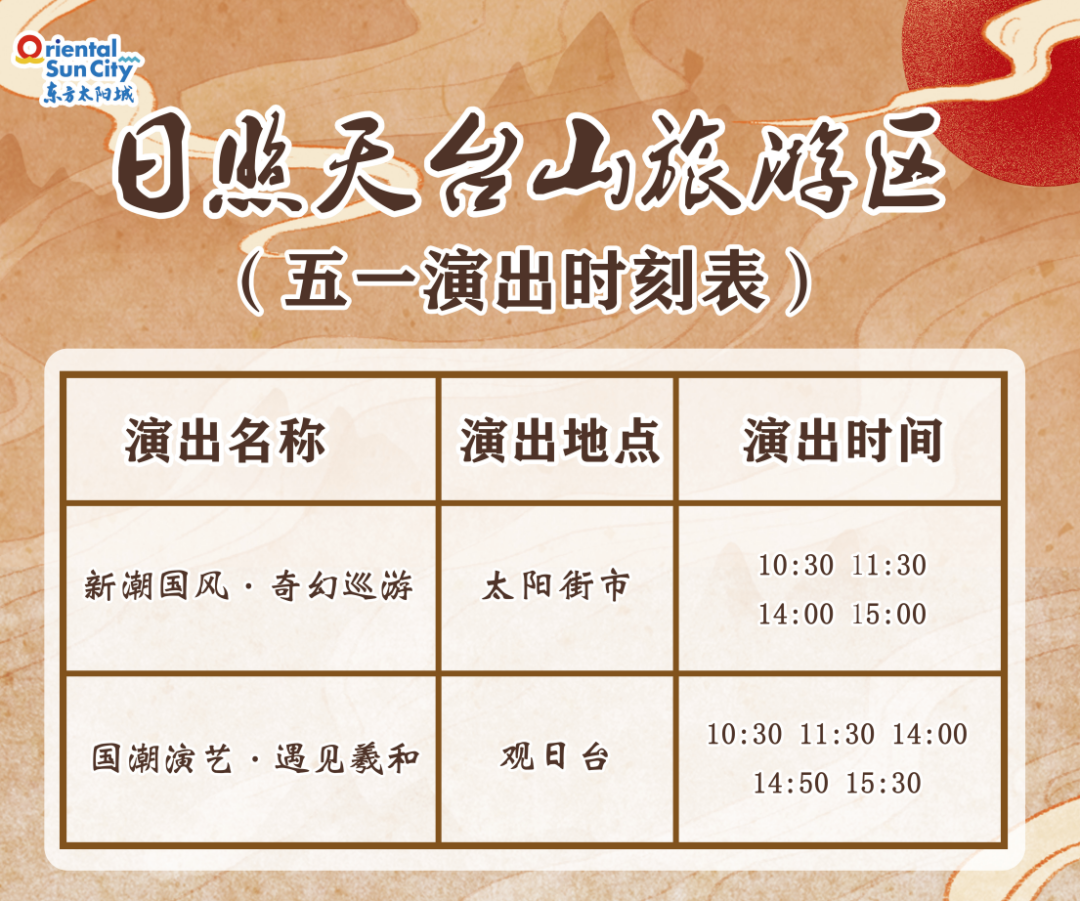 Oriental Sun City
东方太阳城

日照天台山旅游区
（五一演出时刻表）

| 演出名称 | 演出地点 | 演出时间 |
|---|---|---|
| 新潮国风 · 奇幻巡游 | 太阳街市 | 10:30 11:30 14:00 15:00 |
| 国潮演艺 · 遇见羲和 | 观日台 | 10:30 11:30 14:00 14:50 15:30 |